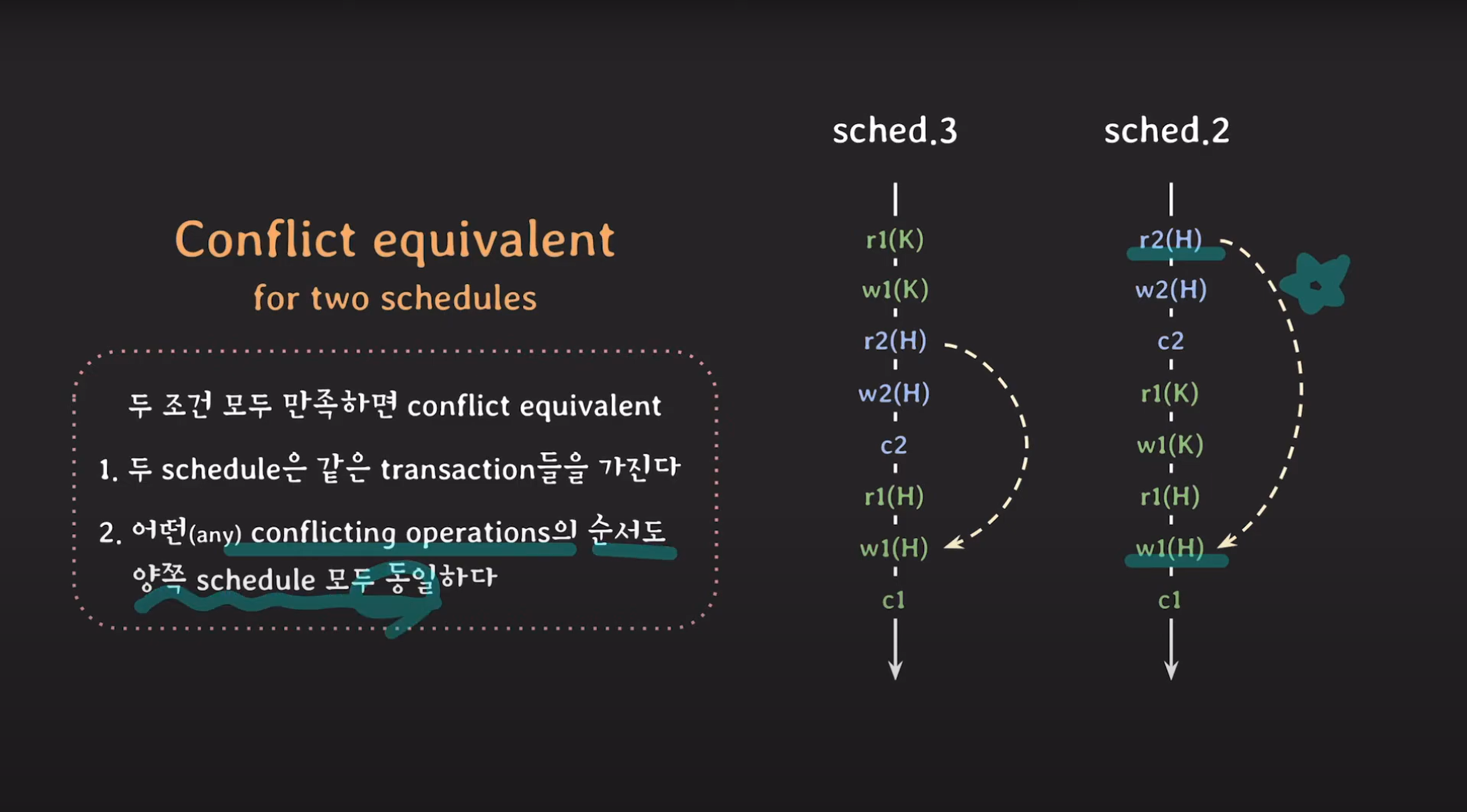 Conflict equivalent

for two schedules

두 조건 모두 만족하면 conflict equivalent

1. 두 schedule은 같은 transaction들을 가진다

2. 어떤(any) conflicting operations의 순서도 양쪽 schedule 모두 동일하다

sched.3

r1(K)
w1(K)
r2(H)
w2(H)
c2
r1(H)
w1(H)
c1

sched.2

r2(H)
w2(H)
c2
r1(K)
w1(K)
r1(H)
w1(H)
c1